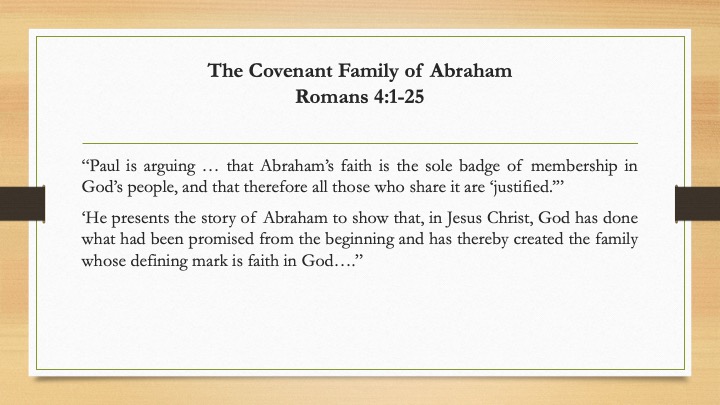 The Covenant Family of Abraham
Romans 4:1-25

“Paul is arguing … that Abraham’s faith is the sole badge of membership in God’s people, and that therefore all those who share it are ‘justified.’”

‘He presents the story of Abraham to show that, in Jesus Christ, God has done what had been promised from the beginning and has thereby created the family whose defining mark is faith in God….”